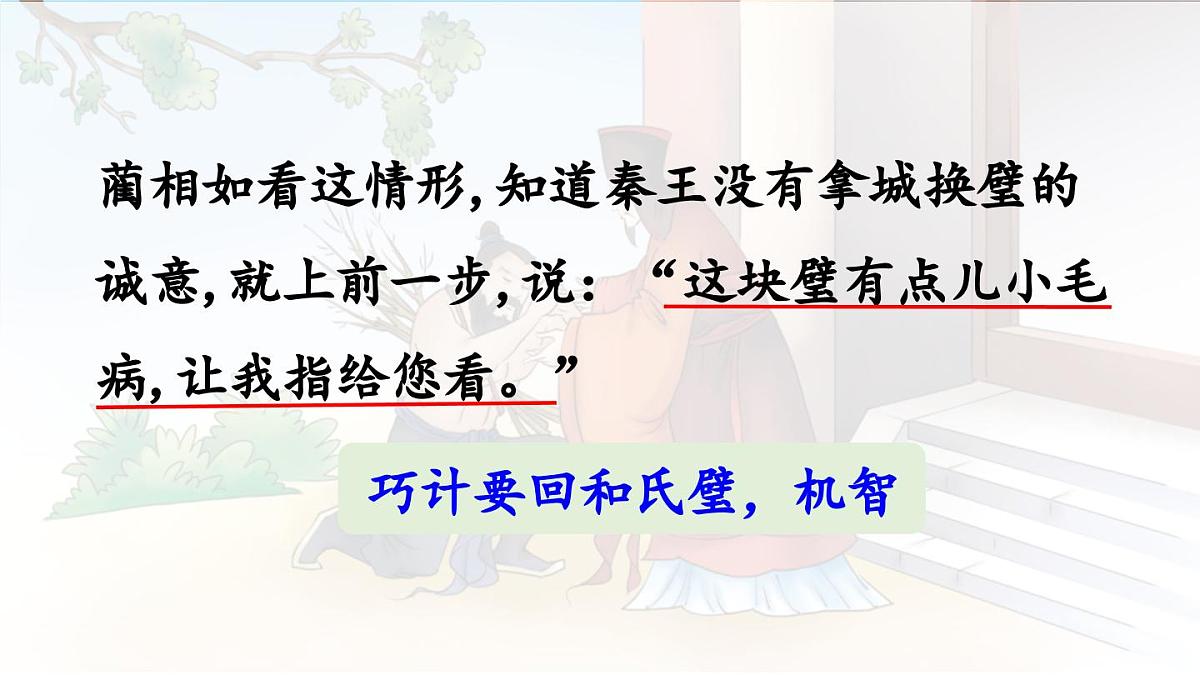 蔺相如看这情形,知道秦王没有拿城换璧的诚意,就上前一步,说:“这块璧有点儿小毛病,让我指给您看。”

巧计要回和氏璧,机智